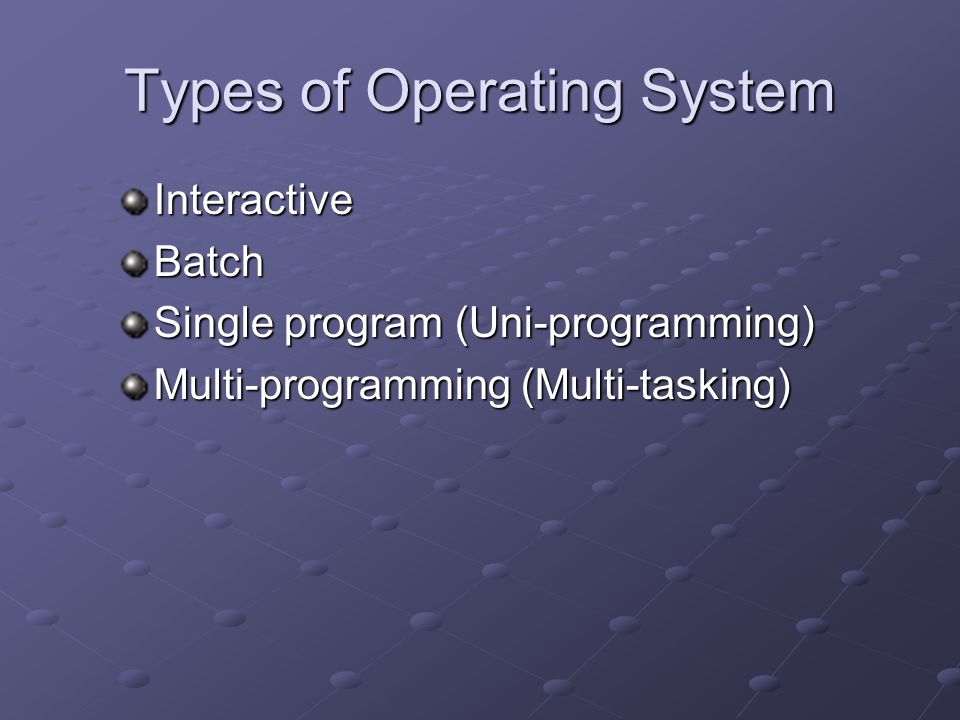 Types of Operating System

Interactive
Batch
Single program (Uni-programming)
Multi-programming (Multi-tasking)